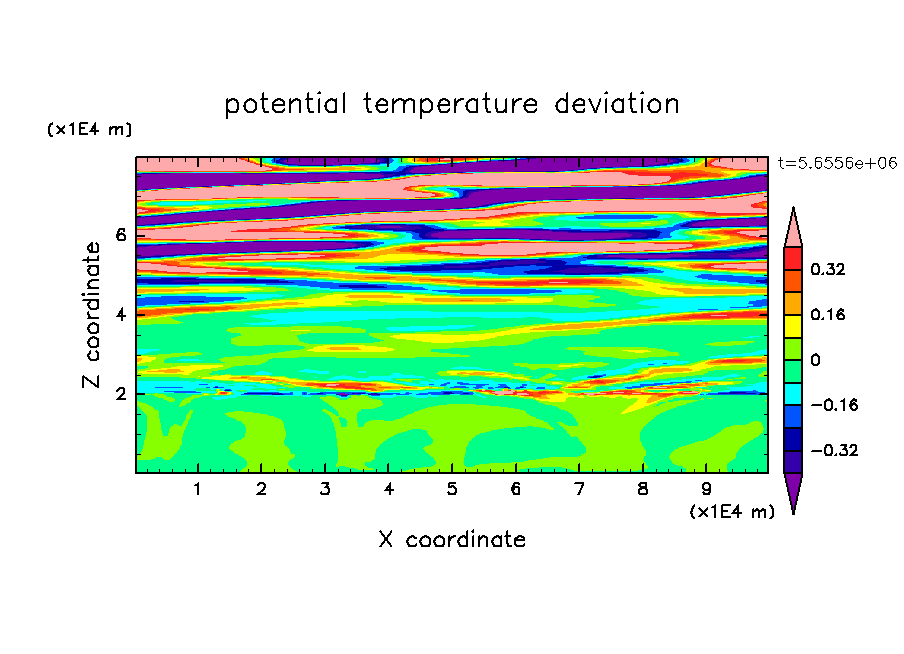 potential temperature deviation

(x1E4 m)

t=5.6556e+06

Z coordinate

6
4
2

0.32
0.16
0
−0.16
−0.32

1 2 3 4 5 6 7 8 9

(x1E4 m)

X coordinate